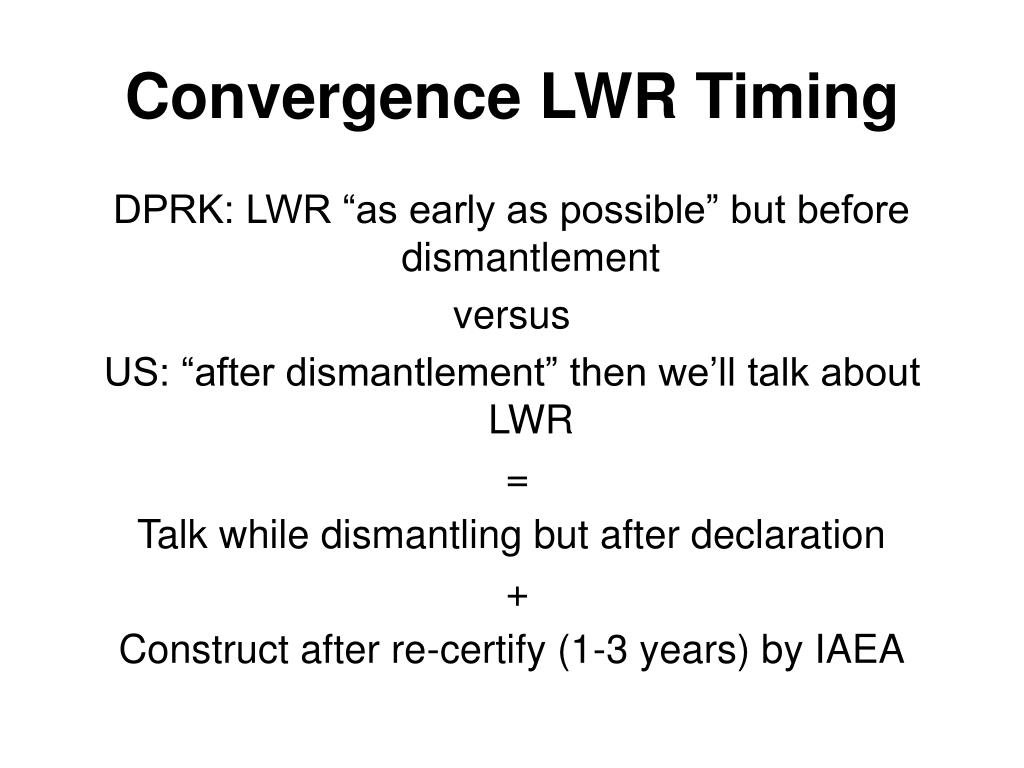 Convergence LWR Timing

DPRK: LWR “as early as possible” but before dismantlement

versus

US: “after dismantlement” then we’ll talk about LWR

=

Talk while dismantling but after declaration

+

Construct after re-certify (1-3 years) by IAEA